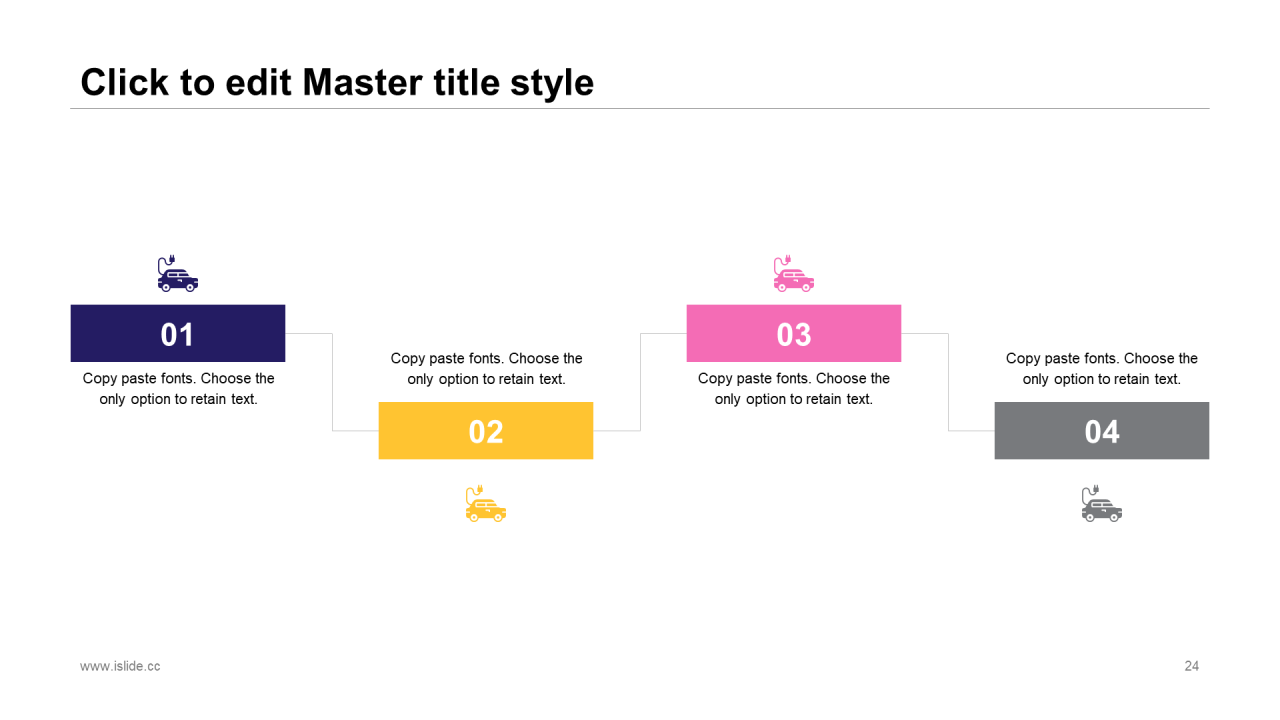 Click to edit Master title style

01

Copy paste fonts. Choose the only option to retain text.

Copy paste fonts. Choose the only option to retain text.

02

03

Copy paste fonts. Choose the only option to retain text.

Copy paste fonts. Choose the only option to retain text.

04

www.islide.cc

24